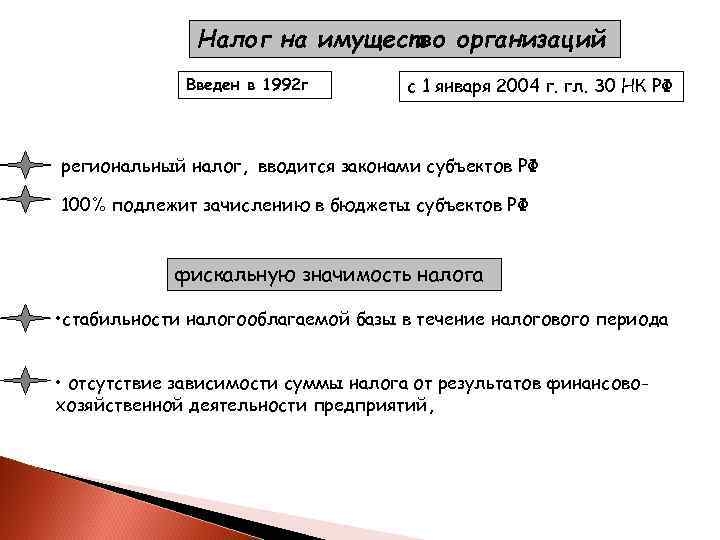 Налог на имущество организаций

Введен в 1992г

с 1 января 2004 г. гл. 30 НК РФ

региональный налог, вводится законами субъектов РФ

100% подлежит зачислению в бюджеты субъектов РФ

фискальную значимость налога

•стабильности налогооблагаемой базы в течение налогового периода

• отсутствие зависимости суммы налога от результатов финансово-хозяйственной деятельности предприятий,